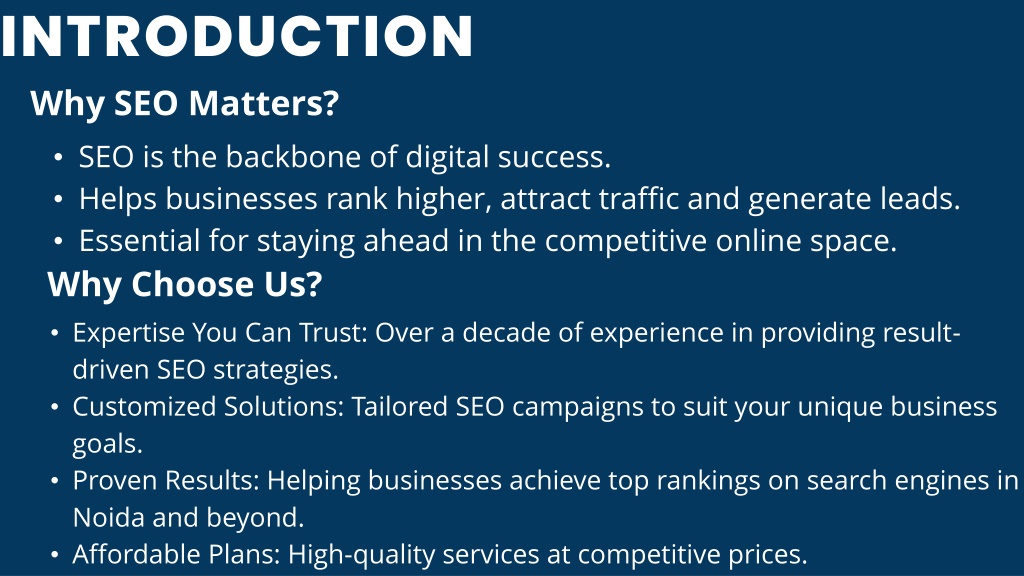 INTRODUCTION

Why SEO Matters?

• SEO is the backbone of digital success.
• Helps businesses rank higher, attract traffic and generate leads.
• Essential for staying ahead in the competitive online space.

Why Choose Us?

• Expertise You Can Trust: Over a decade of experience in providing result-driven SEO strategies.
• Customized Solutions: Tailored SEO campaigns to suit your unique business goals.
• Proven Results: Helping businesses achieve top rankings on search engines in Noida and beyond.
• Affordable Plans: High-quality services at competitive prices.